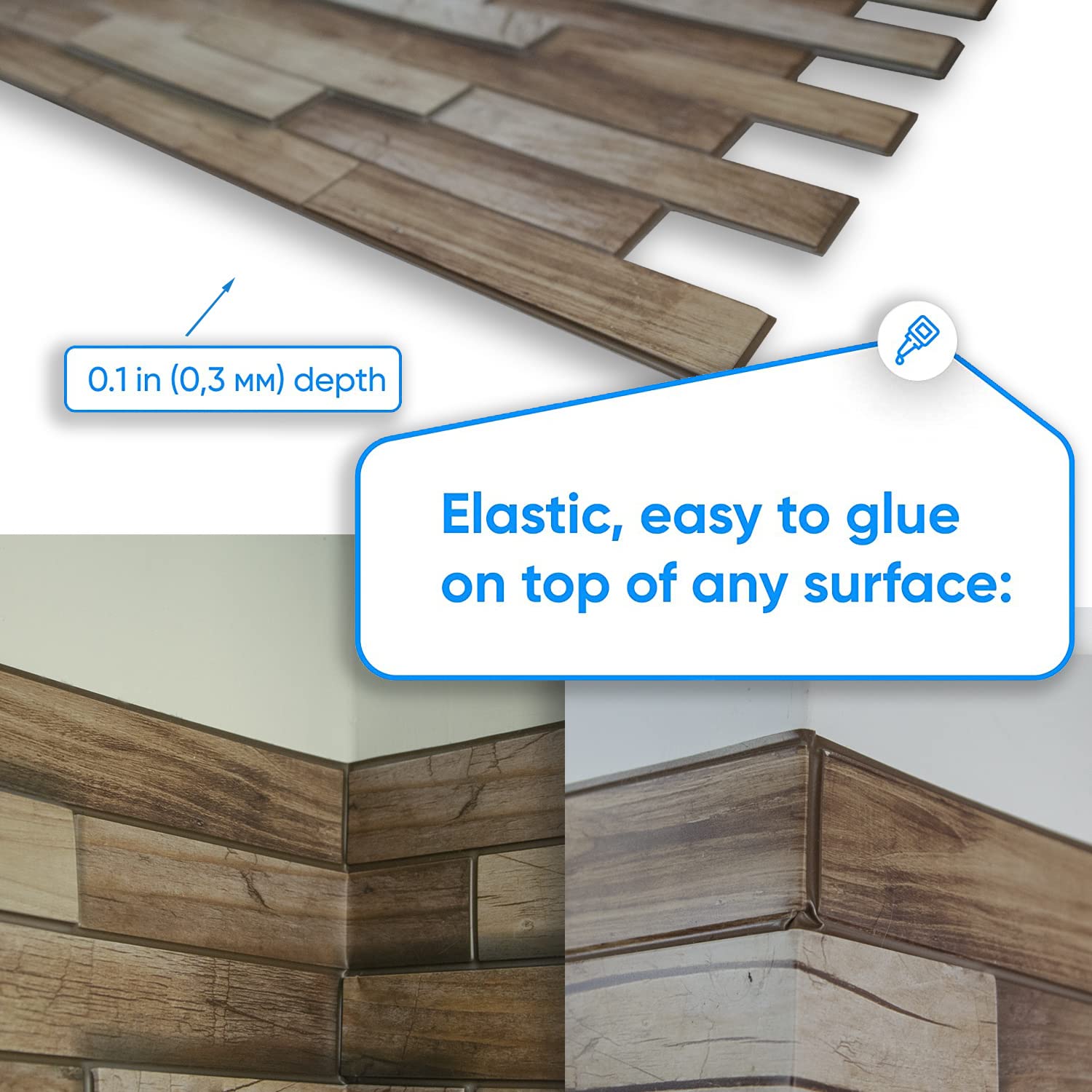 0.1 in (0,3 мм) depth

Elastic, easy to glue on top of any surface: